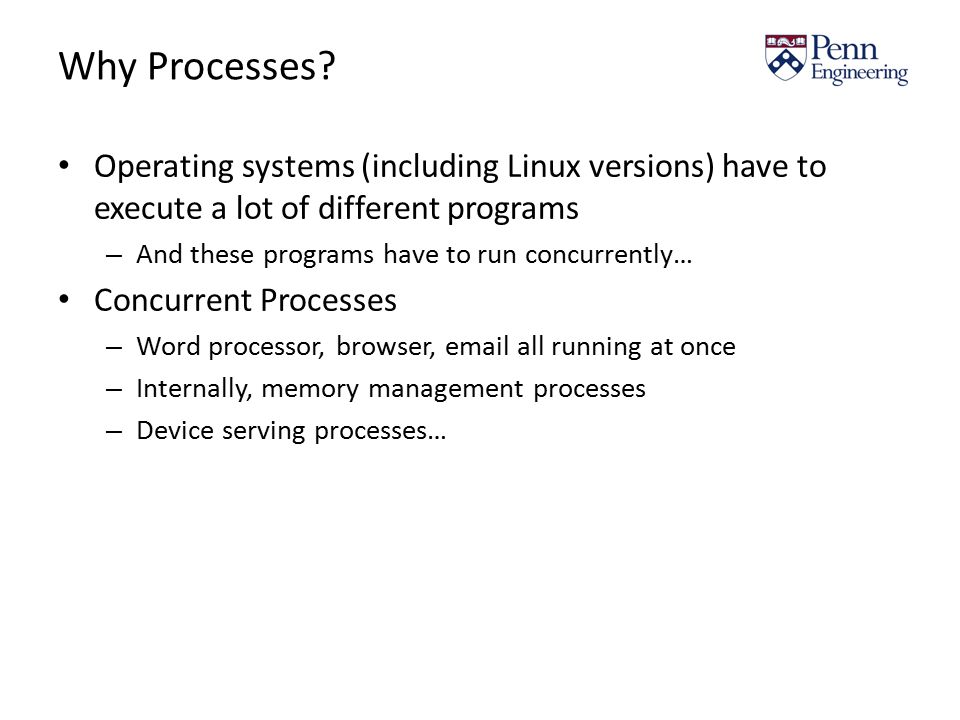 Why Processes?

Penn Engineering

• Operating systems (including Linux versions) have to execute a lot of different programs
  – And these programs have to run concurrently…
• Concurrent Processes
  – Word processor, browser, email all running at once
  – Internally, memory management processes
  – Device serving processes…